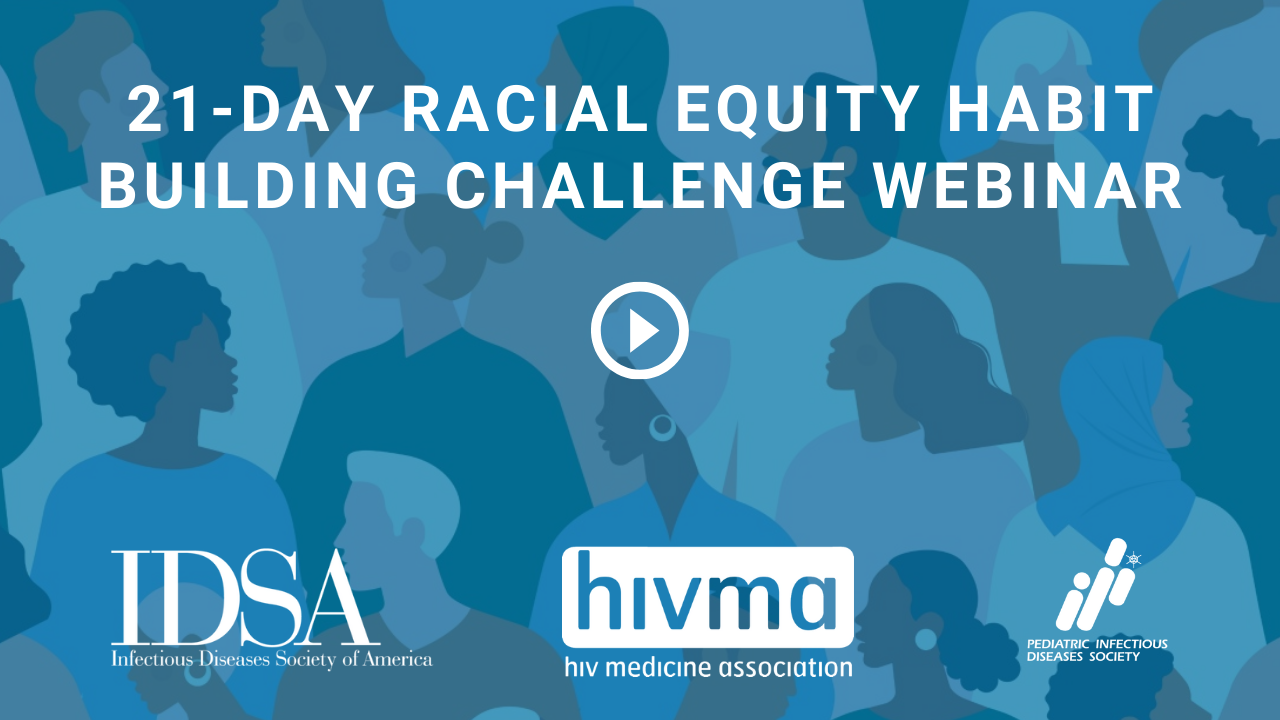 21-DAY RACIAL EQUITY HABIT BUILDING CHALLENGE WEBINAR

IDSA
Infectious Diseases Society of America

hivma
hiv medicine association

PEDIATRIC INFECTIOUS DISEASES SOCIETY